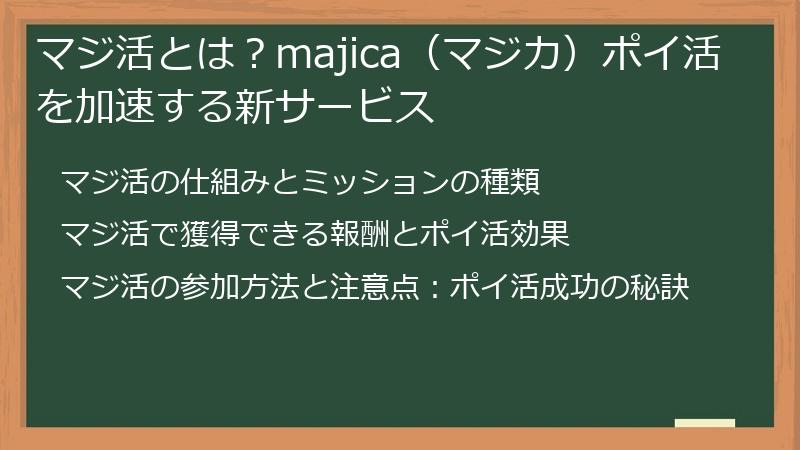 マジ活とは？majica（マジカ）ポイ活を加速する新サービス

マジ活の仕組みとミッションの種類

マジ活で獲得できる報酬とポイ活効果

マジ活の参加方法と注意点：ポイ活成功の秘訣